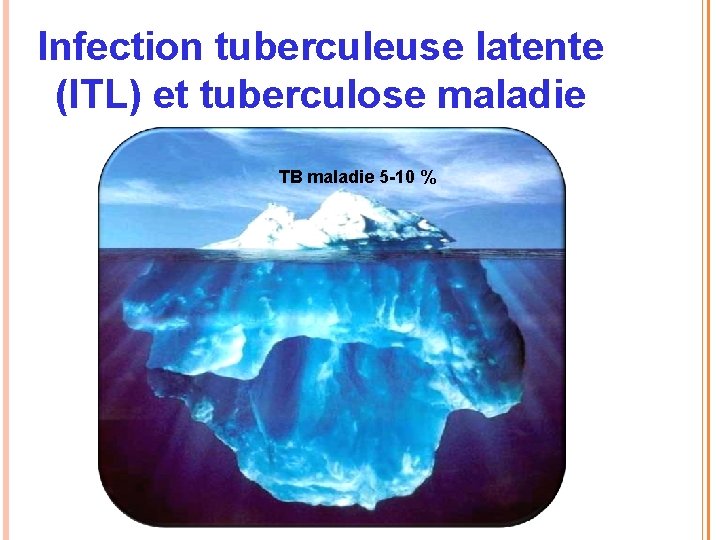 Infection tuberculeuse latente (ITL) et tuberculose maladie

TB maladie 5-10 %